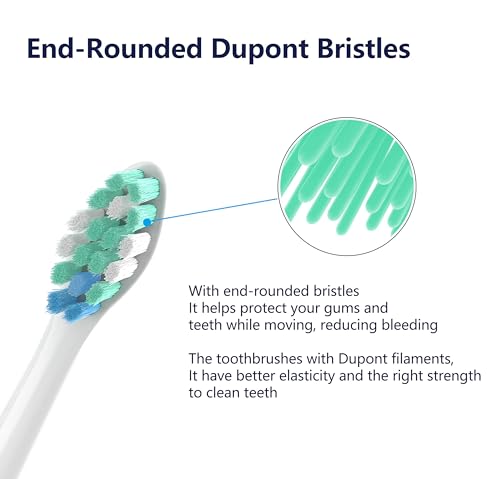 End-Rounded Dupont Bristles

With end-rounded bristles
It helps protect your gums and teeth while moving, reducing bleeding

The toothbrushes with Dupont filaments,
It have better elasticity and the right strength to clean teeth